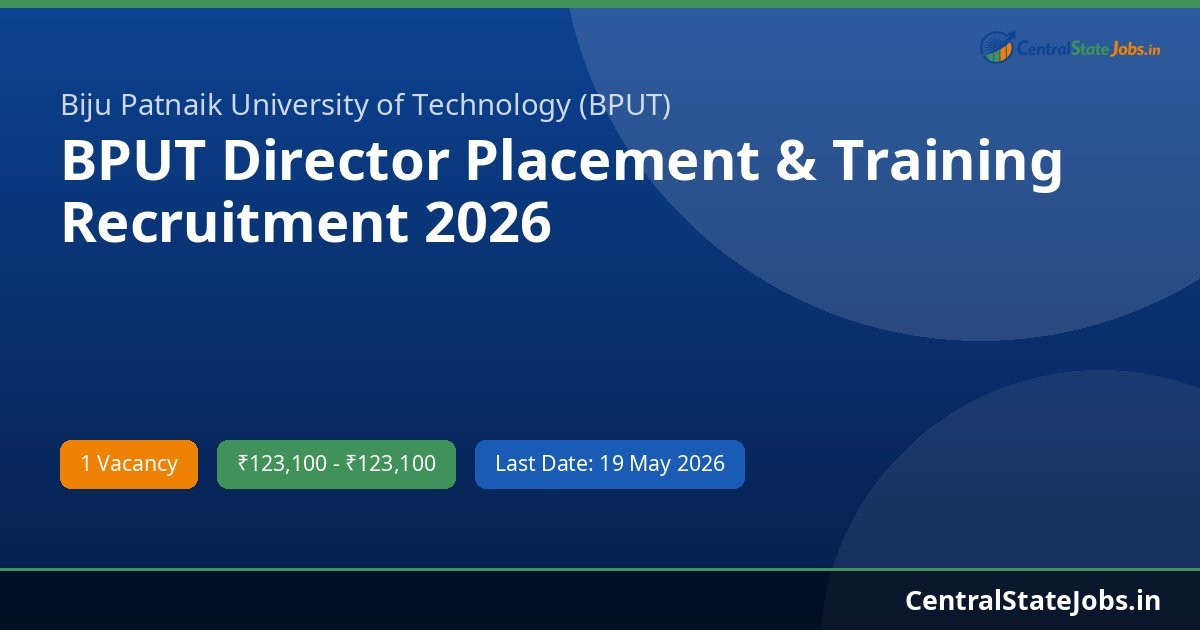 CentralStateJobs.in

Biju Patnaik University of Technology (BPUT)

BPUT Director Placement & Training Recruitment 2026

1 Vacancy

₹123,100 - ₹123,100

Last Date: 19 May 2026

CentralStateJobs.in